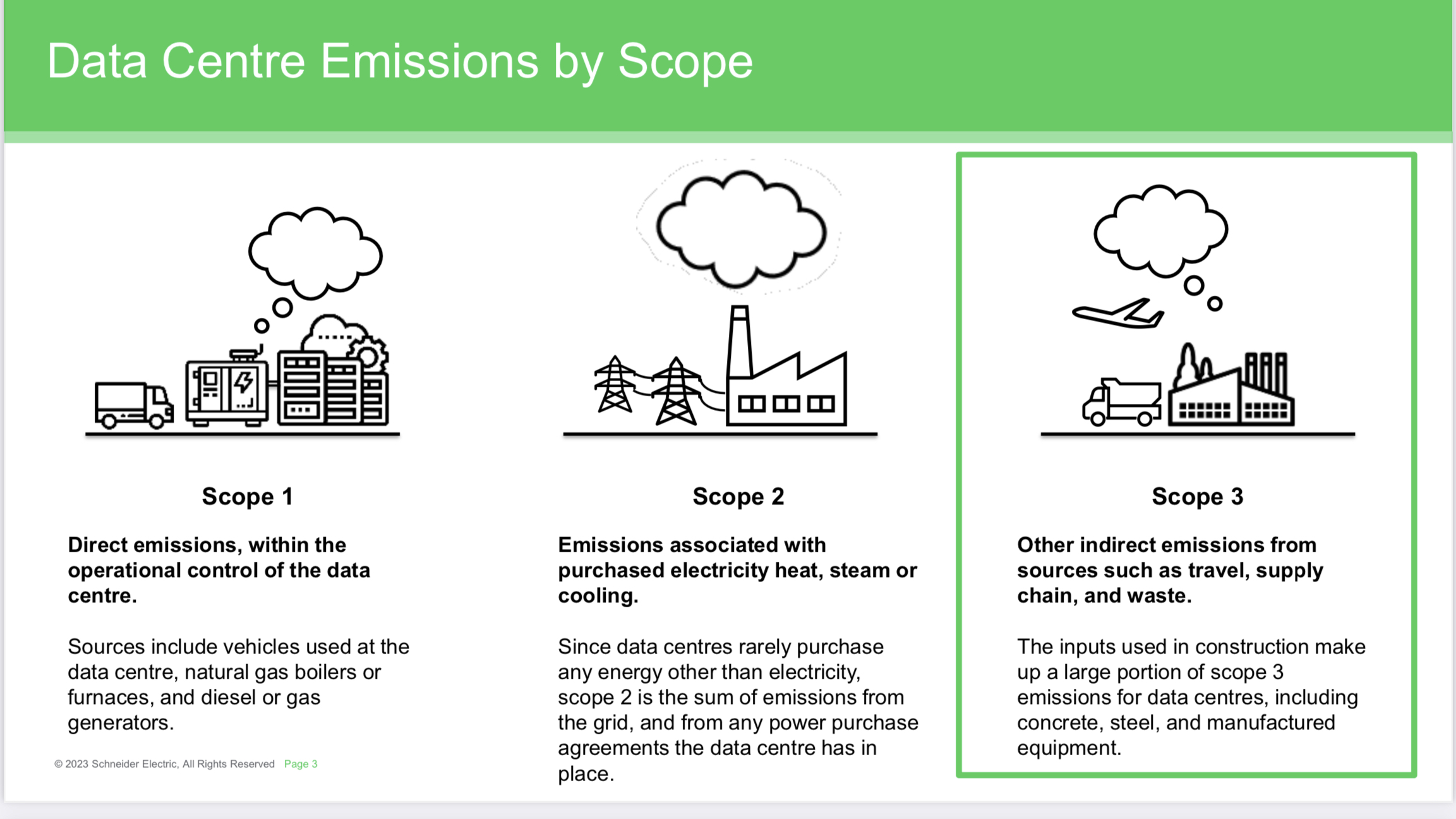 Data Centre Emissions by Scope

Scope 1

Direct emissions, within the operational control of the data centre.

Sources include vehicles used at the data centre, natural gas boilers or furnaces, and diesel or gas generators.

Scope 2

Emissions associated with purchased electricity heat, steam or cooling.

Since data centres rarely purchase any energy other than electricity, scope 2 is the sum of emissions from the grid, and from any power purchase agreements the data centre has in place.

Scope 3

Other indirect emissions from sources such as travel, supply chain, and waste.

The inputs used in construction make up a large portion of scope 3 emissions for data centres, including concrete, steel, and manufactured equipment.

© 2023 Schneider Electric, All Rights Reserved Page 3